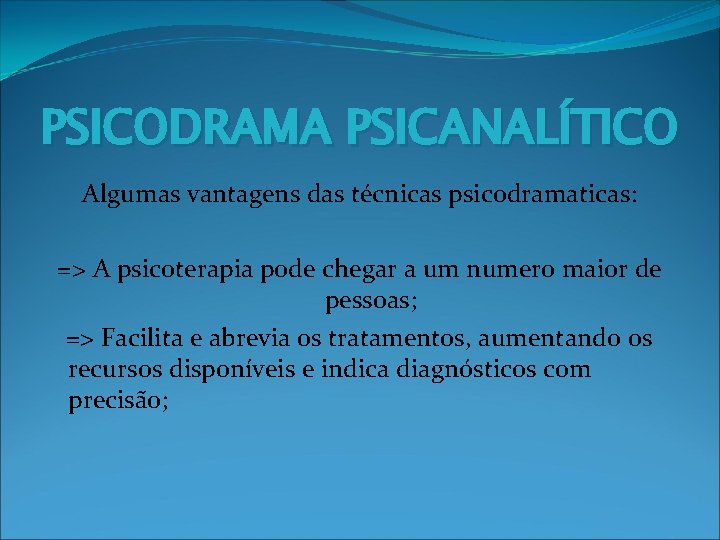 PSICODRAMA PSICANALÍTICO

Algumas vantagens das técnicas psicodramaticas:

=> A psicoterapia pode chegar a um numero maior de pessoas;

=> Facilita e abrevia os tratamentos, aumentando os recursos disponíveis e indica diagnósticos com precisão;